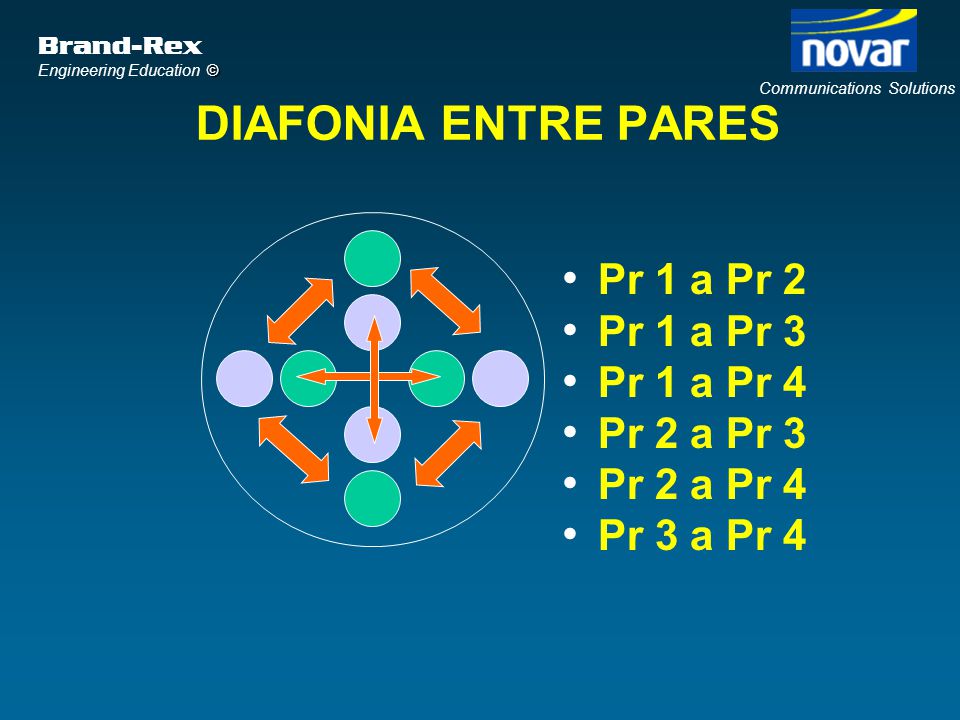 Brand-Rex
Engineering Education ©

novar
Communications Solutions

DIAFONIA ENTRE PARES

• Pr 1 a Pr 2
• Pr 1 a Pr 3
• Pr 1 a Pr 4
• Pr 2 a Pr 3
• Pr 2 a Pr 4
• Pr 3 a Pr 4